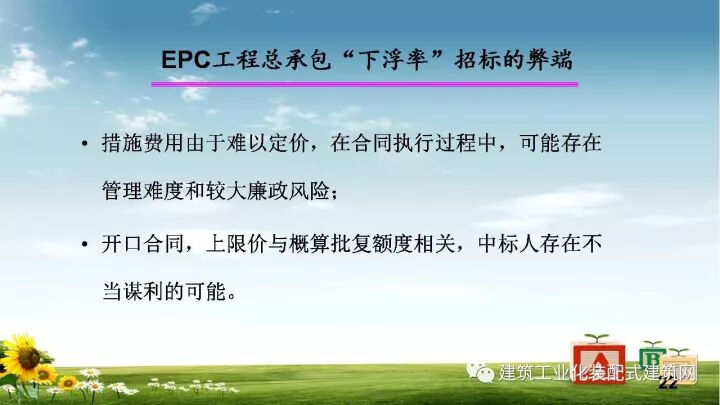 EPC工程总承包“下浮率”招标的弊端

• 措施费用由于难以定价，在合同执行过程中，可能存在管理难度和较大廉政风险；

• 开口合同，上限价与概算批复额度相关，中标人存在不当谋利的可能。

A B

建筑工业化装配式建筑网

22